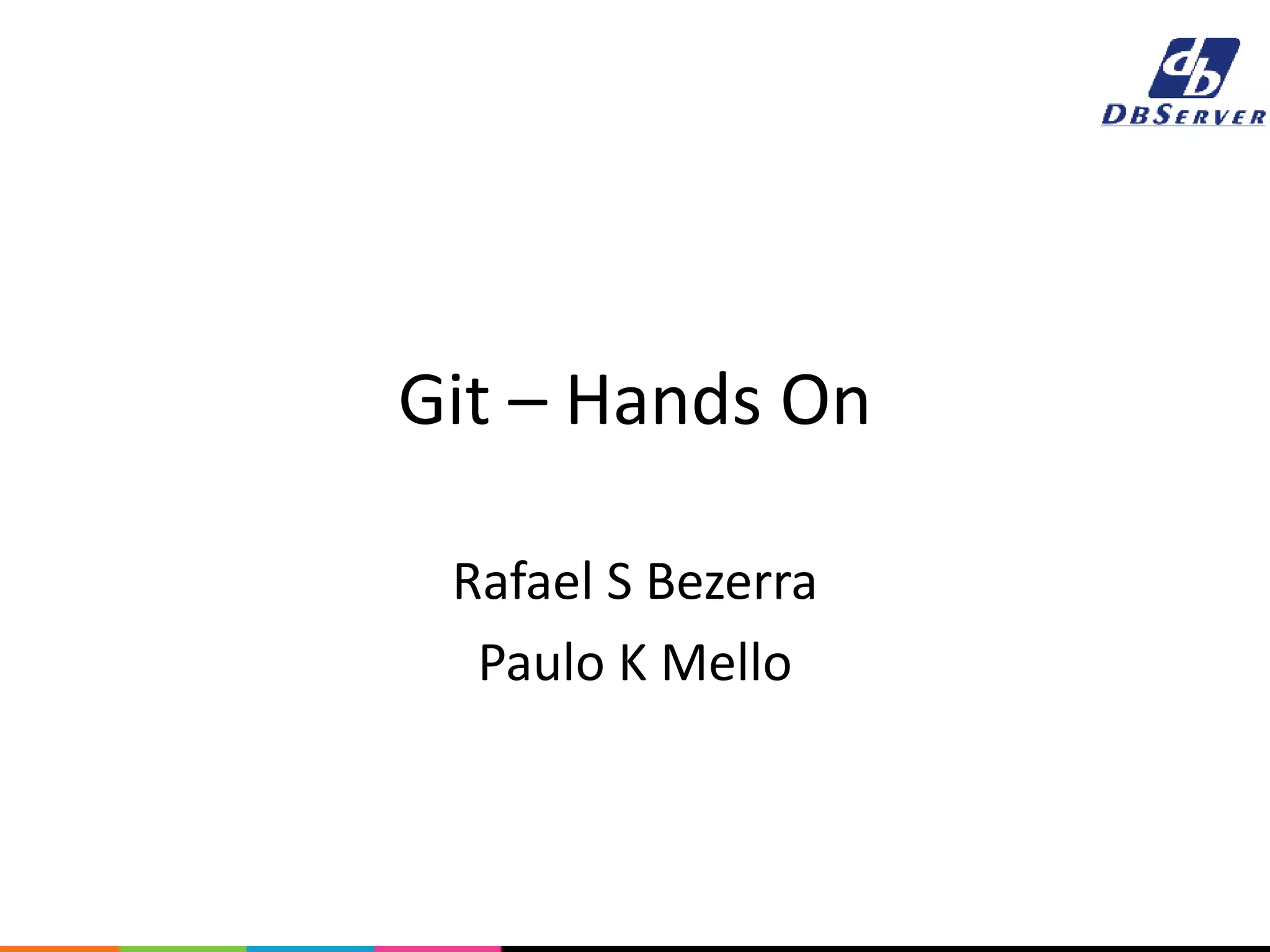 db
DBSERVER

Git – Hands On

Rafael S Bezerra
Paulo K Mello